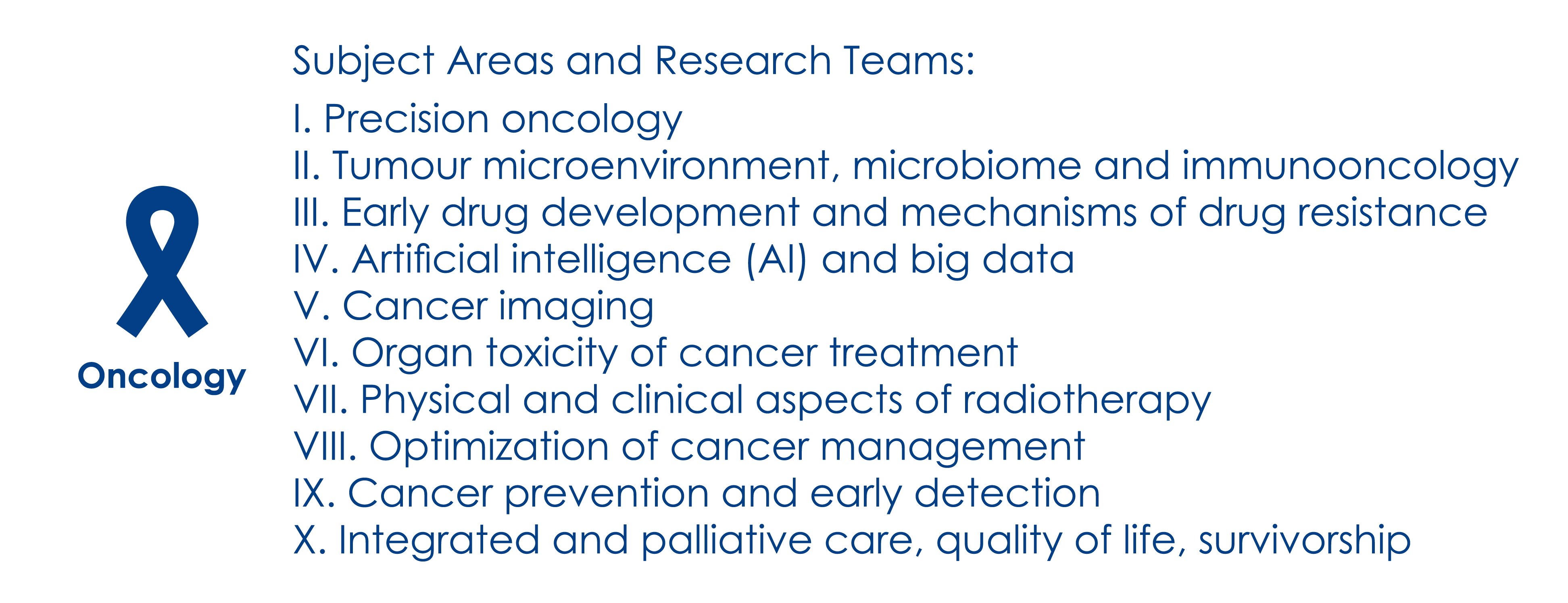 Oncology

Subject Areas and Research Teams:

I. Precision oncology
II. Tumour microenvironment, microbiome and immunooncology
III. Early drug development and mechanisms of drug resistance
IV. Artificial intelligence (AI) and big data
V. Cancer imaging
VI. Organ toxicity of cancer treatment
VII. Physical and clinical aspects of radiotherapy
VIII. Optimization of cancer management
IX. Cancer prevention and early detection
X. Integrated and palliative care, quality of life, survivorship